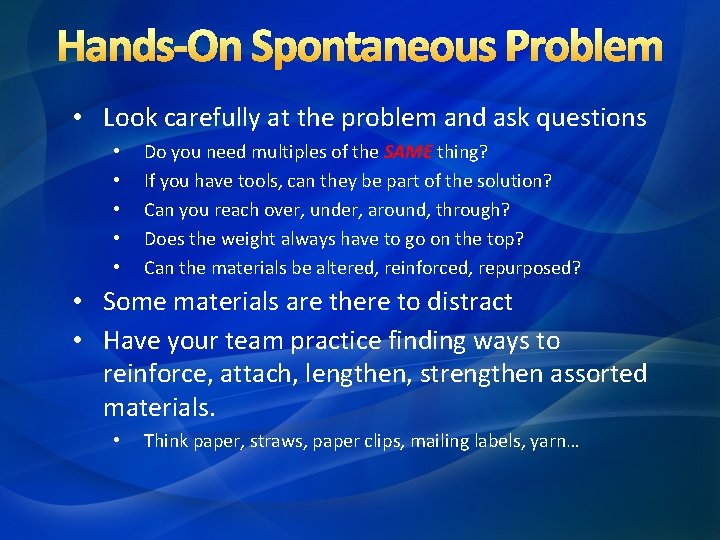 Hands-On Spontaneous Problem

• Look carefully at the problem and ask questions
  • Do you need multiples of the SAME thing?
  • If you have tools, can they be part of the solution?
  • Can you reach over, under, around, through?
  • Does the weight always have to go on the top?
  • Can the materials be altered, reinforced, repurposed?
• Some materials are there to distract
• Have your team practice finding ways to reinforce, attach, lengthen, strengthen assorted materials.
  • Think paper, straws, paper clips, mailing labels, yarn…